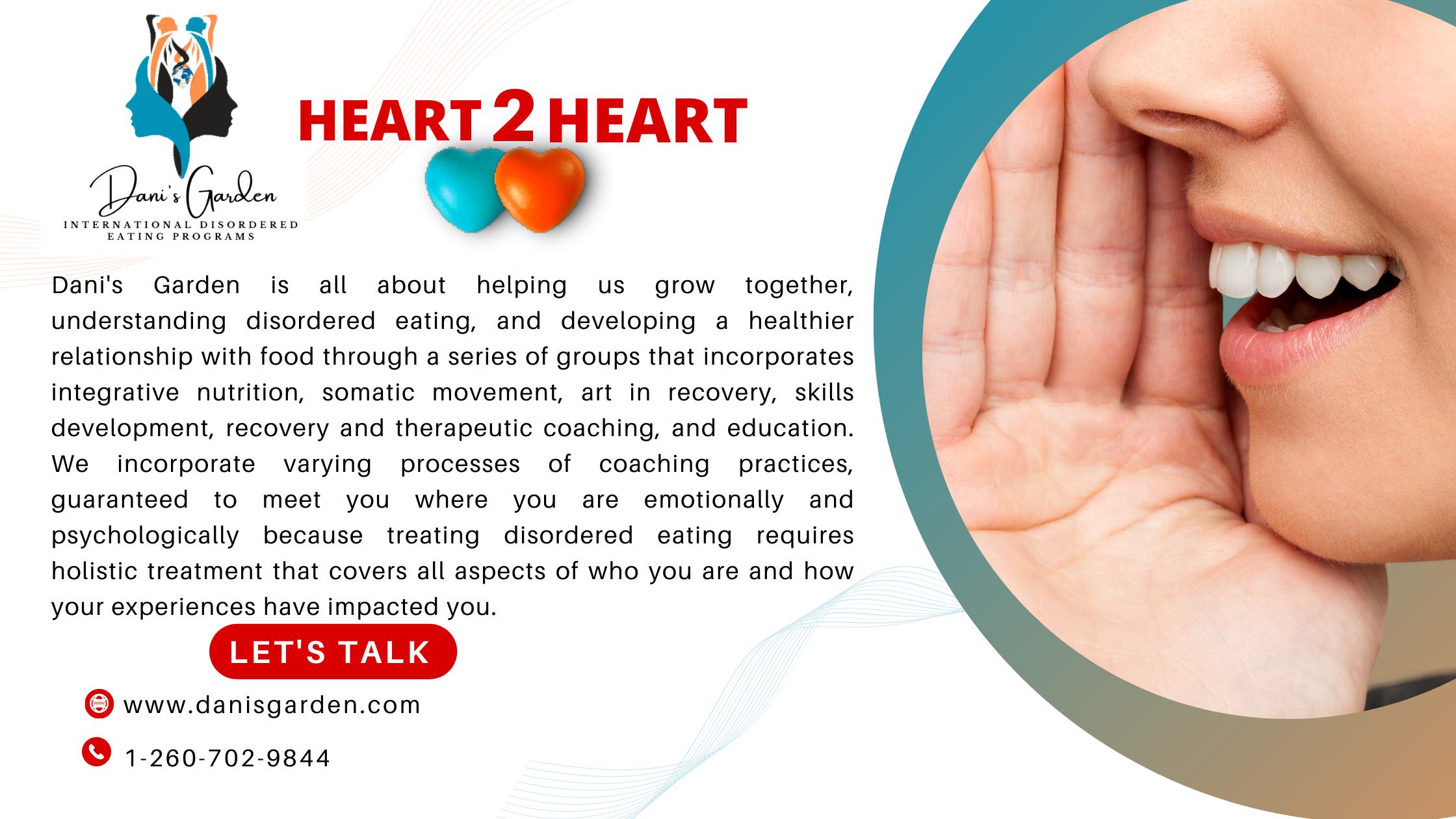 Dani's Garden
INTERNATIONAL DISORDERED EATING PROGRAMS

HEART 2 HEART

Dani's Garden is all about helping us grow together, understanding disordered eating, and developing a healthier relationship with food through a series of groups that incorporates integrative nutrition, somatic movement, art in recovery, skills development, recovery and therapeutic coaching, and education. We incorporate varying processes of coaching practices, guaranteed to meet you where you are emotionally and psychologically because treating disordered eating requires holistic treatment that covers all aspects of who you are and how your experiences have impacted you.

LET'S TALK

www.danisgarden.com

1-260-702-9844